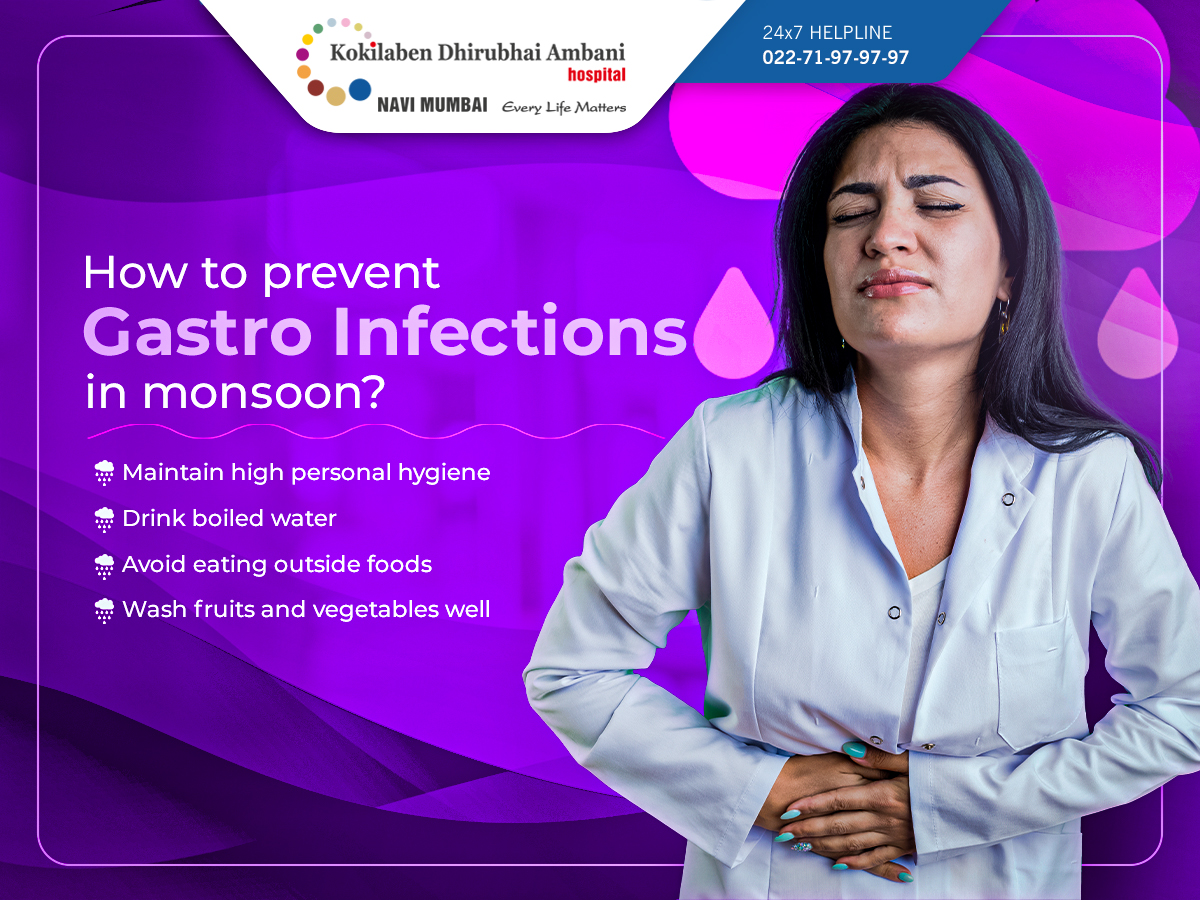 Kokilaben Dhirubhai Ambani hospital
NAVI MUMBAI Every Life Matters

24x7 HELPLINE
022-71-97-97-97

How to prevent
Gastro Infections
in monsoon?

Maintain high personal hygiene
Drink boiled water
Avoid eating outside foods
Wash fruits and vegetables well